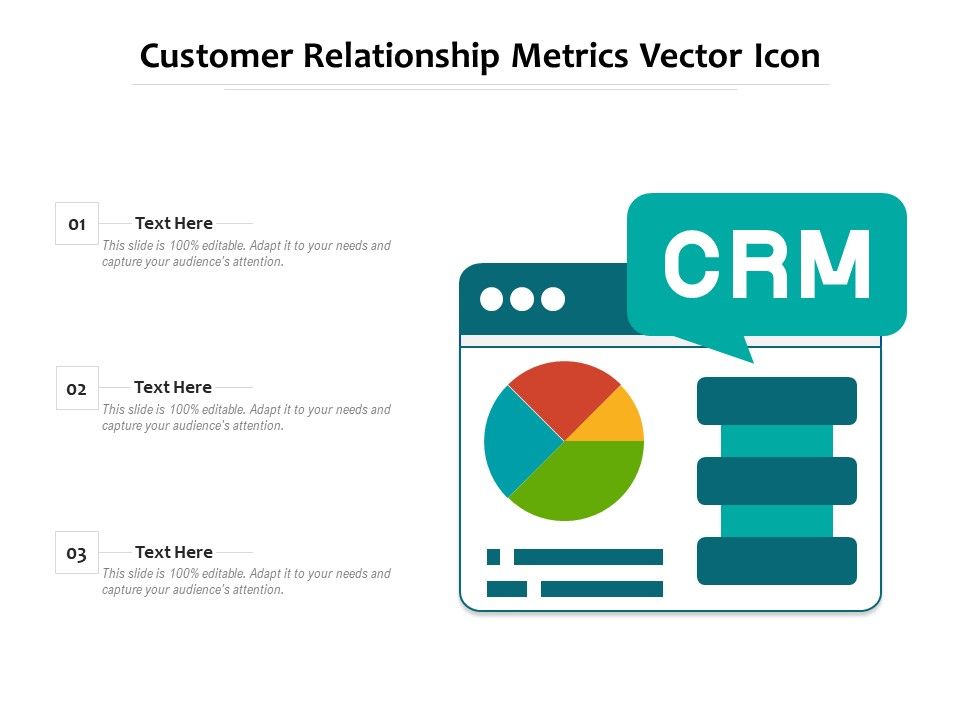 Customer Relationship Metrics Vector Icon

01
Text Here
This slide is 100% editable. Adapt it to your needs and capture your audience's attention.

02
Text Here
This slide is 100% editable. Adapt it to your needs and capture your audience's attention.

03
Text Here
This slide is 100% editable. Adapt it to your needs and capture your audience's attention.

CRM